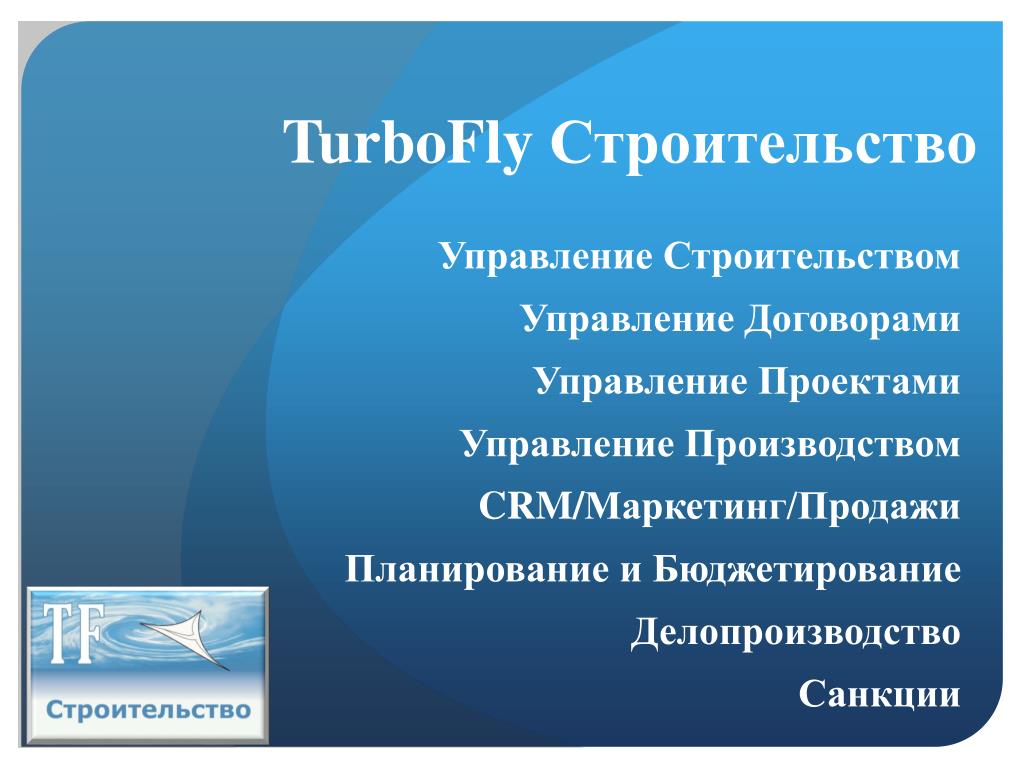 TurboFly Строительство

Управление Строительством

Управление Договорами

Управление Проектами

Управление Производством

CRM/Маркетинг/Продажи

Планирование и Бюджетирование

Делопроизводство

Санкции

TF

Строительство